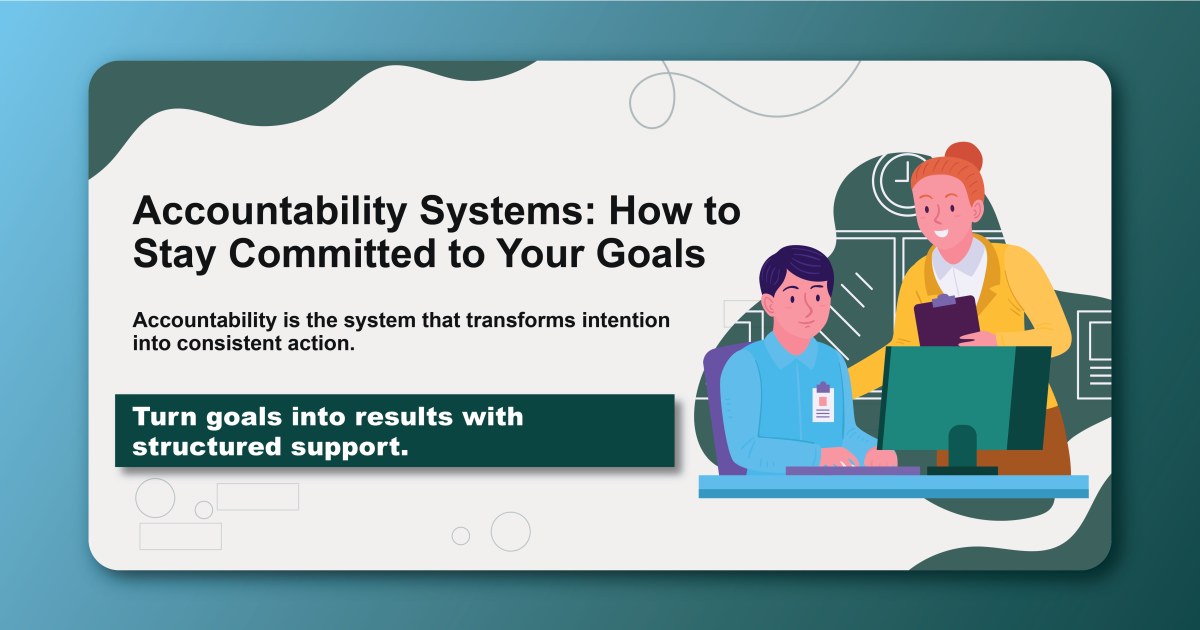 Accountability Systems: How to Stay Committed to Your Goals

Accountability is the system that transforms intention into consistent action.

Turn goals into results with structured support.